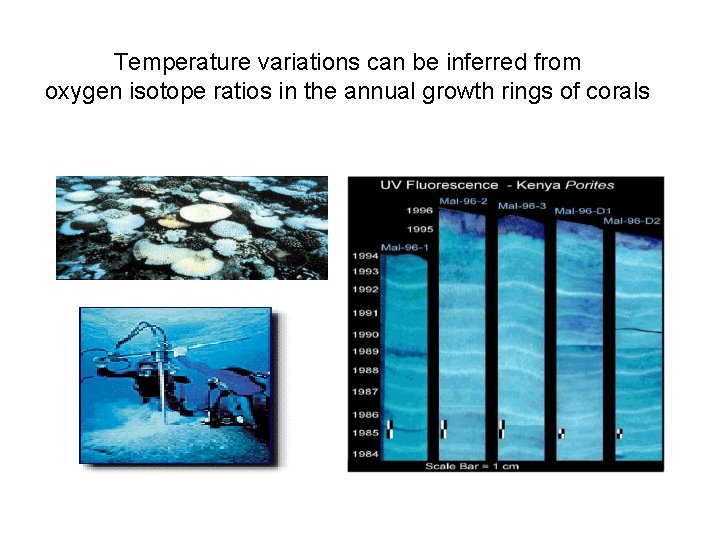 Temperature variations can be inferred from oxygen isotope ratios in the annual growth rings of corals

UV Fluorescence - Kenya Porites

Mal-96-1
Mal-96-2
Mal-96-3
Mal-96-D1
Mal-96-D2

1996
1995
1994
1993
1992
1991
1990
1989
1988
1987
1986
1985
1984

Scale Bar = 1 cm